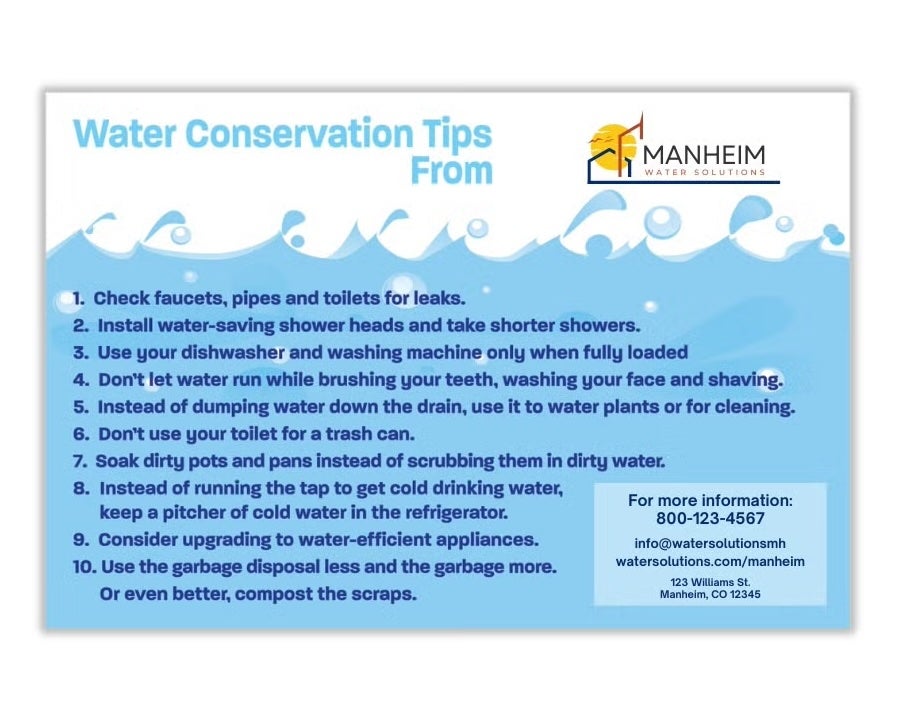 Water Conservation Tips From

MANHEIM
WATER SOLUTIONS

1. Check faucets, pipes and toilets for leaks.
2. Install water-saving shower heads and take shorter showers.
3. Use your dishwasher and washing machine only when fully loaded
4. Don't let water run while brushing your teeth, washing your face and shaving.
5. Instead of dumping water down the drain, use it to water plants or for cleaning.
6. Don't use your toilet for a trash can.
7. Soak dirty pots and pans instead of scrubbing them in dirty water.
8. Instead of running the tap to get cold drinking water, keep a pitcher of cold water in the refrigerator.
9. Consider upgrading to water-efficient appliances.
10. Use the garbage disposal less and the garbage more. Or even better, compost the scraps.

For more information:
800-123-4567
info@watersolutionsmh
watersolutions.com/manheim
123 Williams St.
Manheim, CO 12345